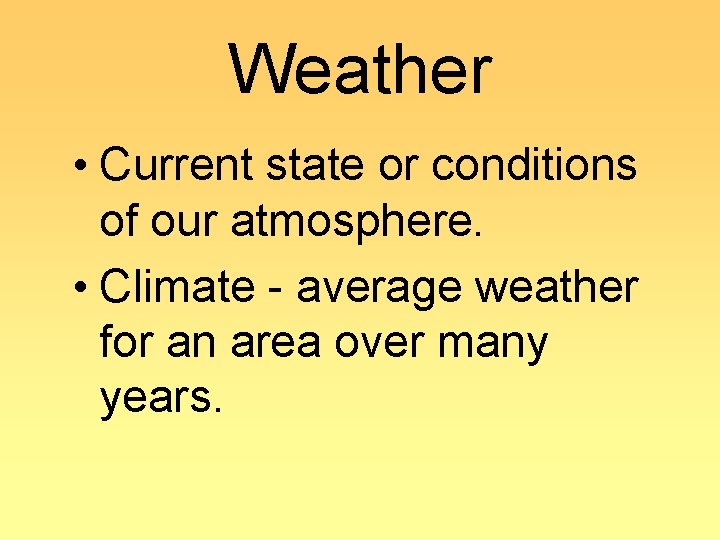 Weather

• Current state or conditions of our atmosphere.

• Climate - average weather for an area over many years.